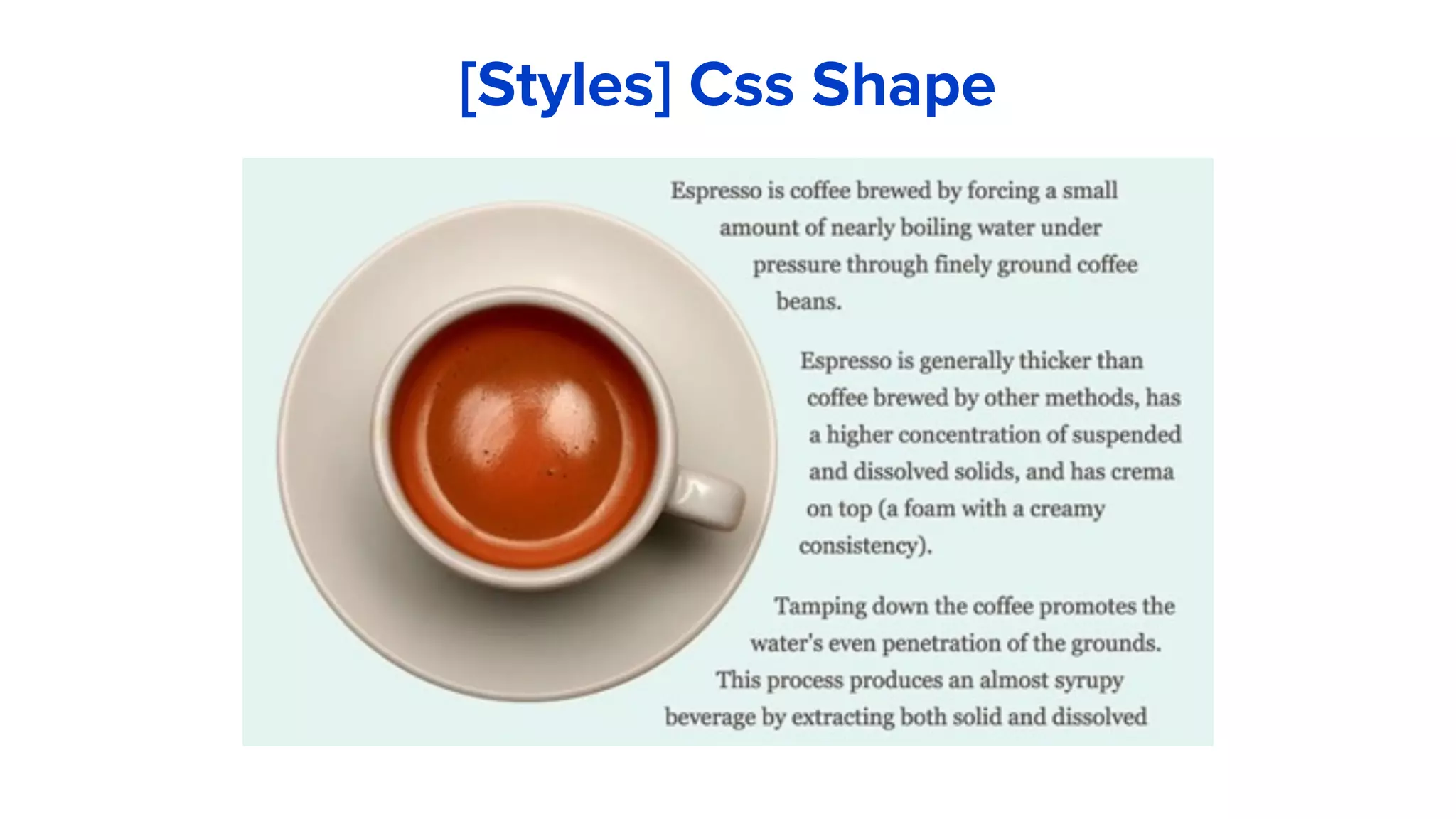 [Styles] Css Shape

Espresso is coffee brewed by forcing a small amount of nearly boiling water under pressure through finely ground coffee beans.

Espresso is generally thicker than coffee brewed by other methods, has a higher concentration of suspended and dissolved solids, and has crema on top (a foam with a creamy consistency).

Tamping down the coffee promotes the water's even penetration of the grounds. This process produces an almost syrupy beverage by extracting both solid and dissolved